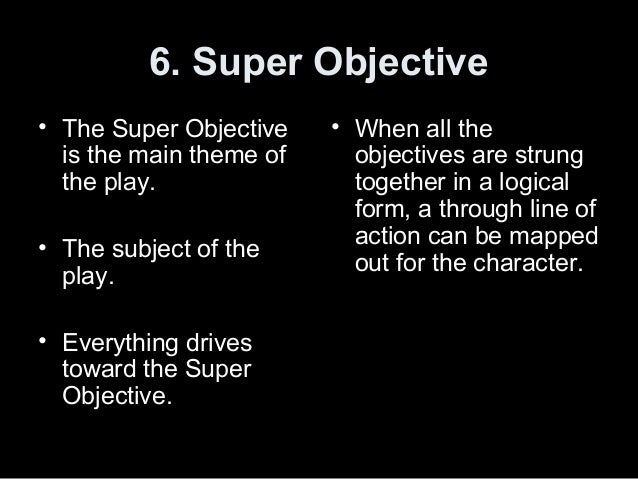 6. Super Objective

• The Super Objective is the main theme of the play.

• The subject of the play.

• Everything drives toward the Super Objective.

• When all the objectives are strung together in a logical form, a through line of action can be mapped out for the character.